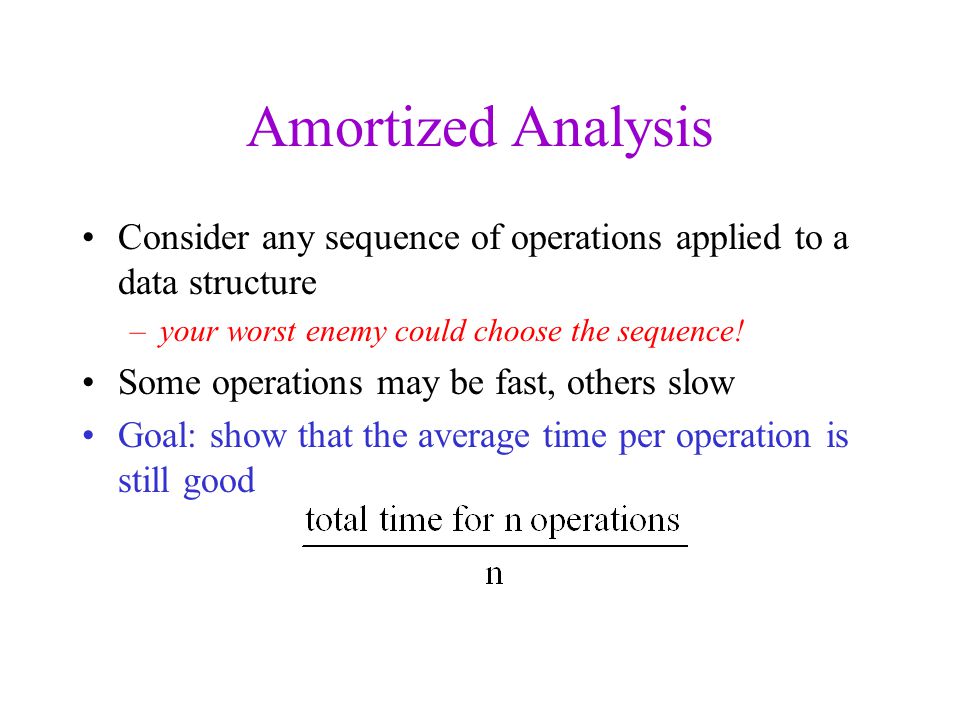 Amortized Analysis

• Consider any sequence of operations applied to a data structure
– your worst enemy could choose the sequence!

• Some operations may be fast, others slow

• Goal: show that the average time per operation is still good

$\frac{\text{total time for n operations}}{\text{n}}$